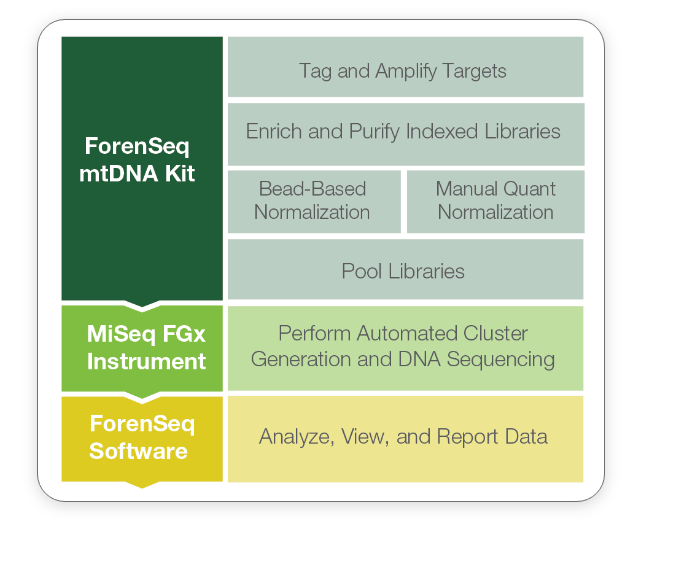 ForenSeq mtDNA Kit

Tag and Amplify Targets

Enrich and Purify Indexed Libraries

Bead-Based Normalization

Manual Quant Normalization

Pool Libraries

MiSeq FGx Instrument

Perform Automated Cluster Generation and DNA Sequencing

ForenSeq Software

Analyze, View, and Report Data